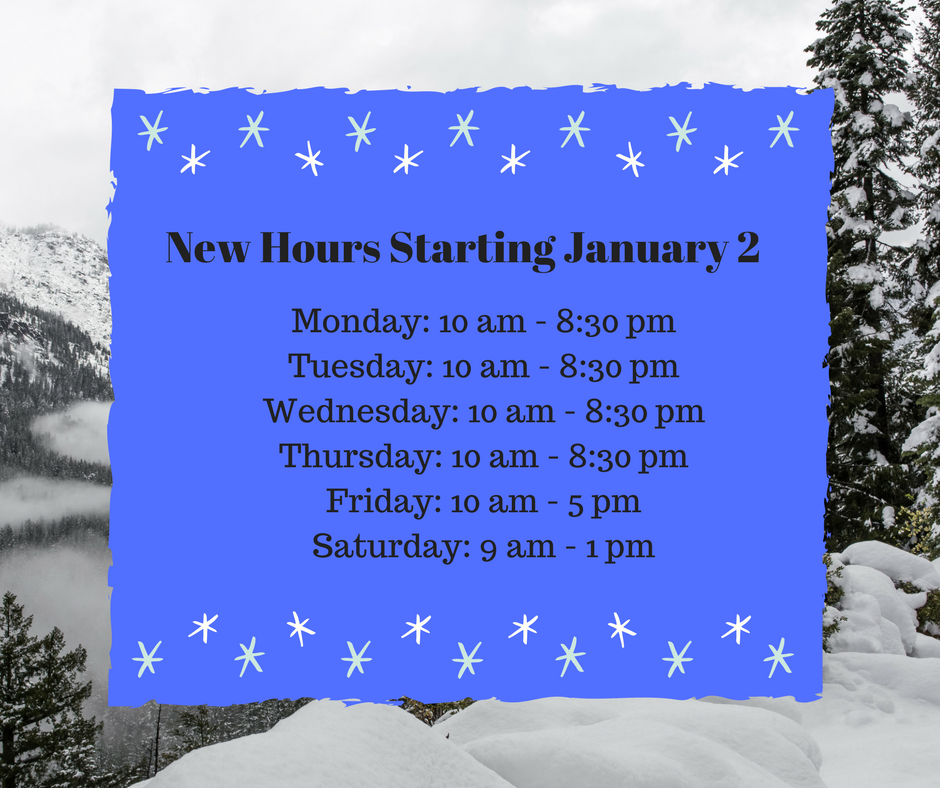 New Hours Starting January 2

Monday: 10 am - 8:30 pm
Tuesday: 10 am - 8:30 pm
Wednesday: 10 am - 8:30 pm
Thursday: 10 am - 8:30 pm
Friday: 10 am - 5 pm
Saturday: 9 am - 1 pm